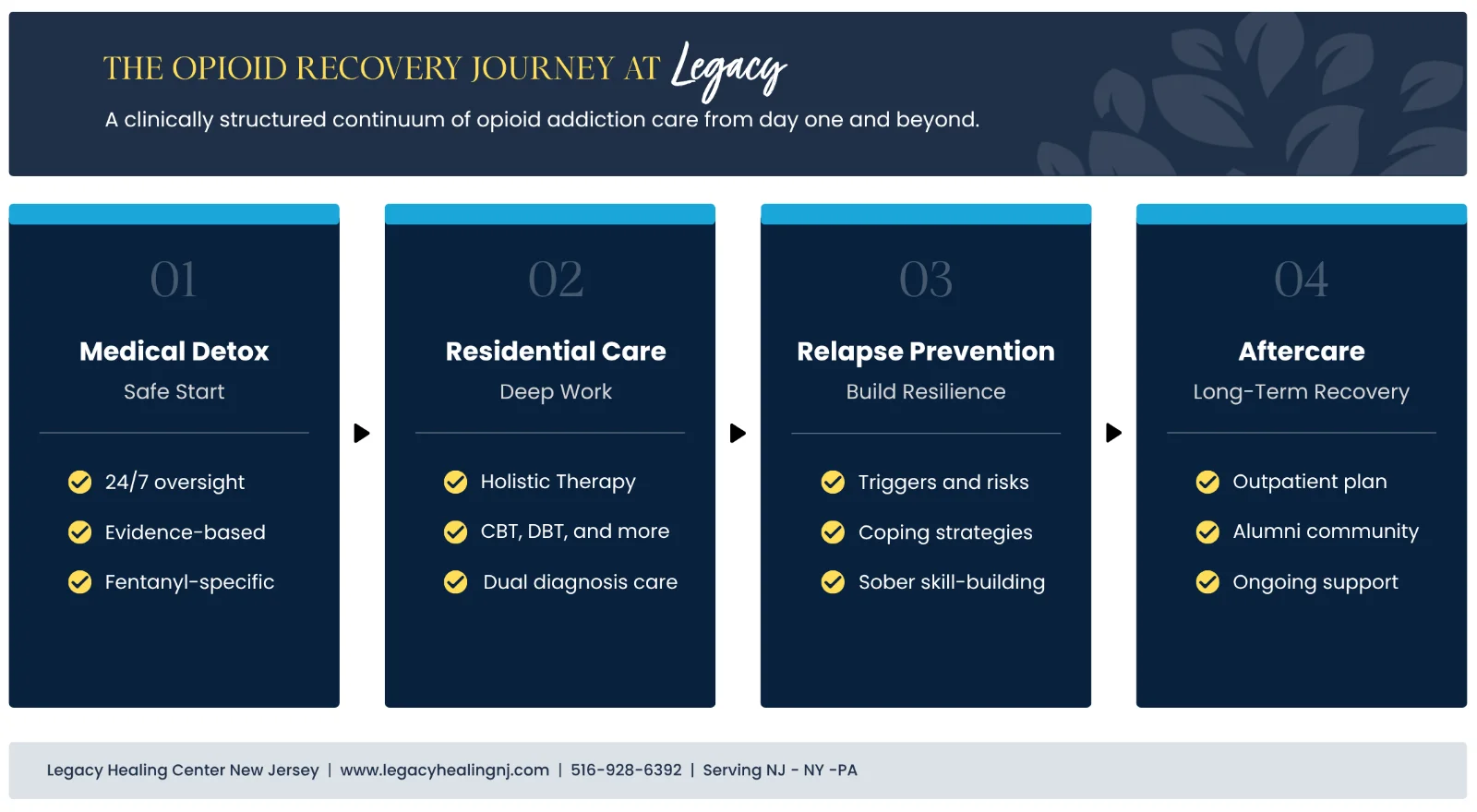 THE OPIOID RECOVERY JOURNEY AT Legacy

A clinically structured continuum of opioid addiction care from day one and beyond.

01

Medical Detox

Safe Start

24/7 oversight

Evidence-based

Fentanyl-specific

02

Residential Care

Deep Work

Holistic Therapy

CBT, DBT, and more

Dual diagnosis care

03

Relapse Prevention

Build Resilience

Triggers and risks

Coping strategies

Sober skill-building

04

Aftercare

Long-Term Recovery

Outpatient plan

Alumni community

Ongoing support

Legacy Healing Center New Jersey | www.legacyhealingnj.com | 516-928-6392 | Serving NJ - NY -PA